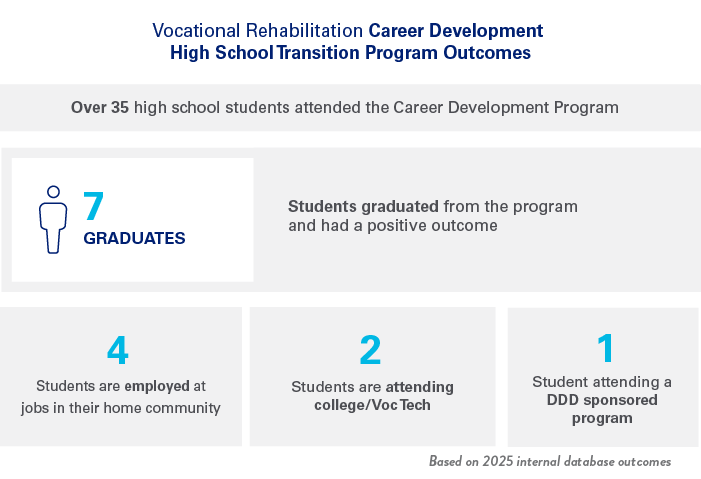 Vocational Rehabilitation Career Development High School Transition Program Outcomes

Over 35 high school students attended the Career Development Program

7 GRADUATES

Students graduated from the program and had a positive outcome

4

Students are employed at jobs in their home community

2

Students are attending college/Voc Tech

1

Student attending a DDD sponsored program

Based on 2025 internal database outcomes